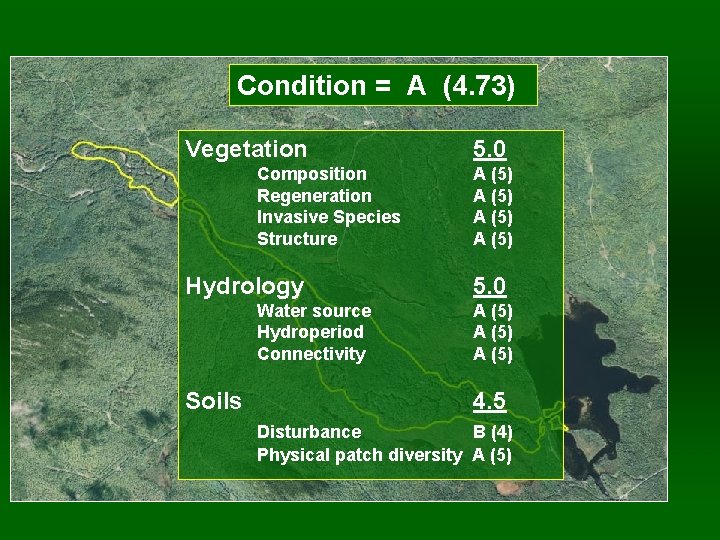 Condition = A (4.73)

Vegetation 5.0
Composition A (5)
Regeneration A (5)
Invasive Species A (5)
Structure A (5)

Hydrology 5.0
Water source A (5)
Hydroperiod A (5)
Connectivity A (5)

Soils 4.5
Disturbance B (4)
Physical patch diversity A (5)